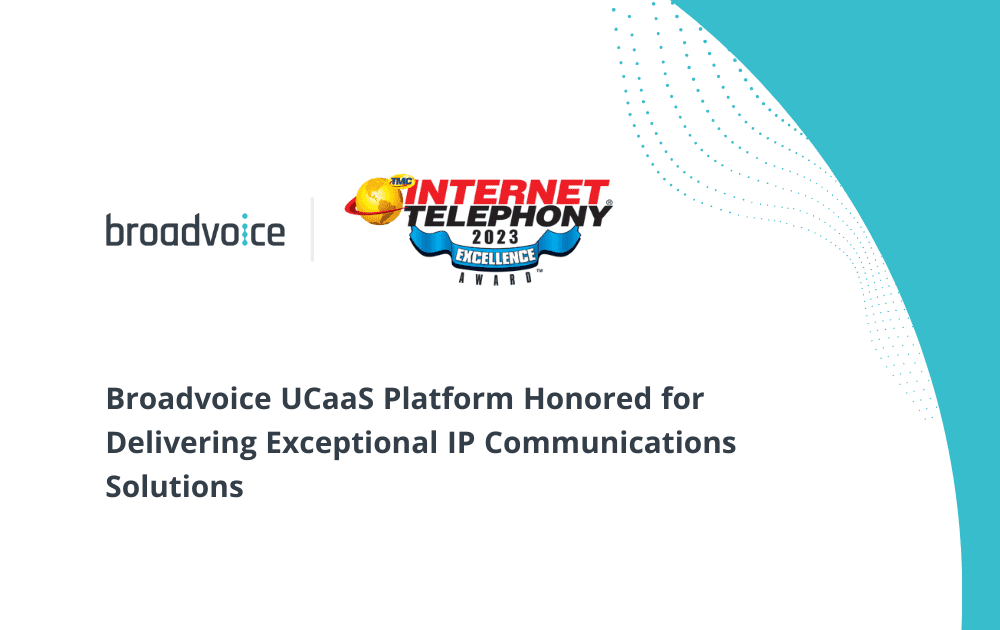 broadvoice

TMC INTERNET TELEPHONY® 2023 EXCELLENCE AWARD™

Broadvoice UCaaS Platform Honored for Delivering Exceptional IP Communications Solutions